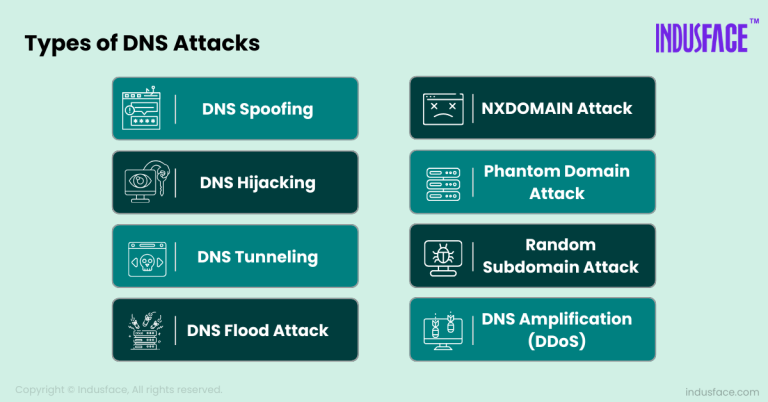 Types of DNS Attacks

INDUSFACE™

DNS Spoofing

DNS Hijacking

DNS Tunneling

DNS Flood Attack

NXDOMAIN Attack

Phantom Domain Attack

Random Subdomain Attack

DNS Amplification (DDoS)

Copyright © Indusface, All rights reserved.

indusface.com